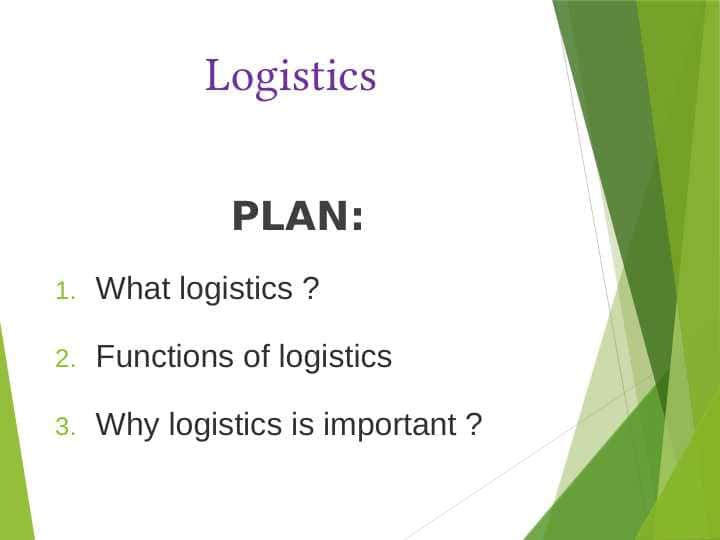 Logistics

PLAN:

1. What logistics ?
2. Functions of logistics
3. Why logistics is important ?